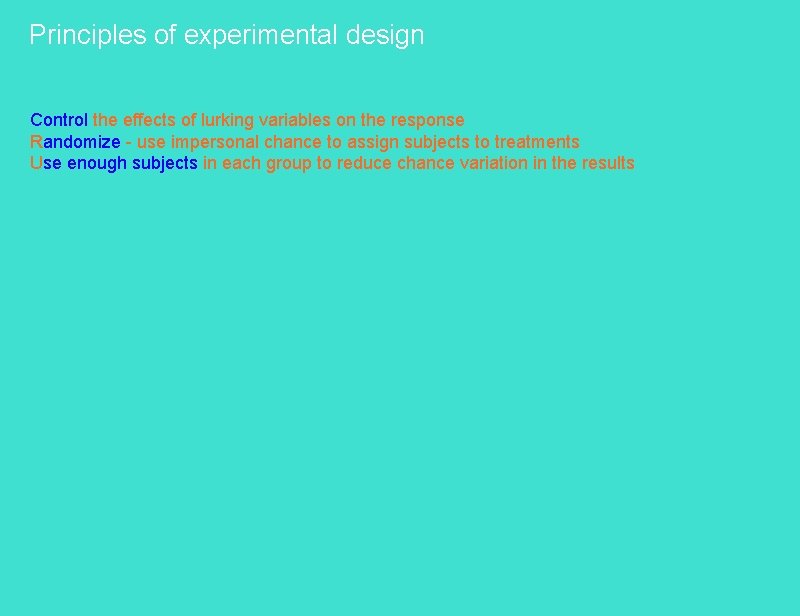 Principles of experimental design

Control the effects of lurking variables on the response
Randomize - use impersonal chance to assign subjects to treatments
Use enough subjects in each group to reduce chance variation in the results